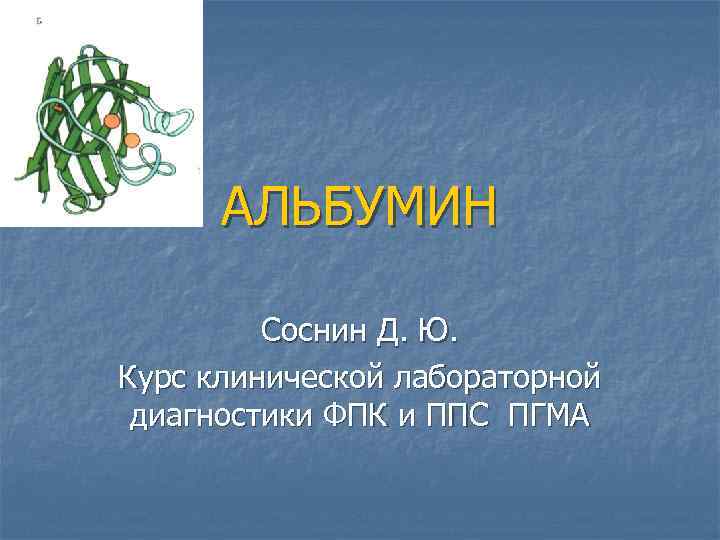 Б

АЛЬБУМИН

Соснин Д. Ю.

Курс клинической лабораторной диагностики ФПК и ППС ПГМА